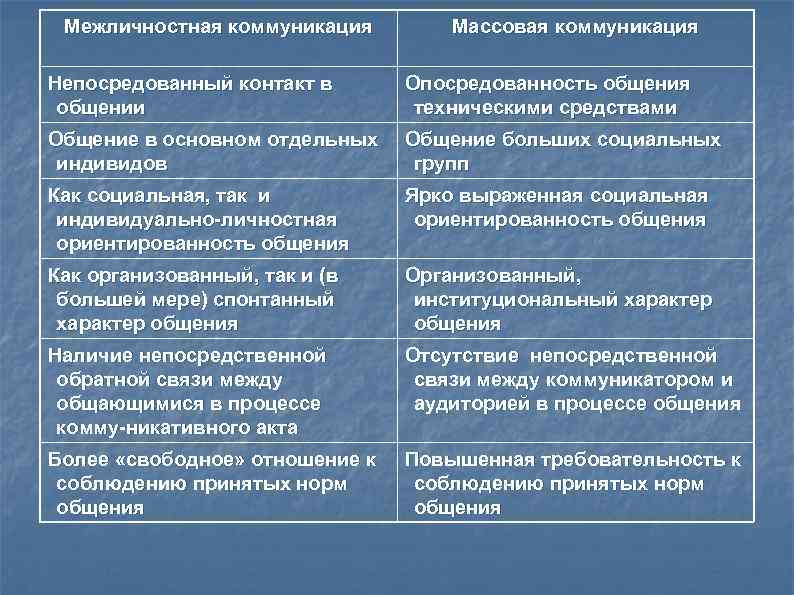 | Межличностная коммуникация | Массовая коммуникация |
|---|---|
| Непосредованный контакт в общении | Опосредованность общения техническими средствами |
| Общение в основном отдельных индивидов | Общение больших социальных групп |
| Как социальная, так и индивидуально-личностная ориентированность общения | Ярко выраженная социальная ориентированность общения |
| Как организованный, так и (в большей мере) спонтанный характер общения | Организованный, институциональный характер общения |
| Наличие непосредственной обратной связи между общающимися в процессе комму-никативного акта | Отсутствие непосредственной связи между коммуникатором и аудиторией в процессе общения |
| Более «свободное» отношение к соблюдению принятых норм общения | Повышенная требовательность к соблюдению принятых норм общения |